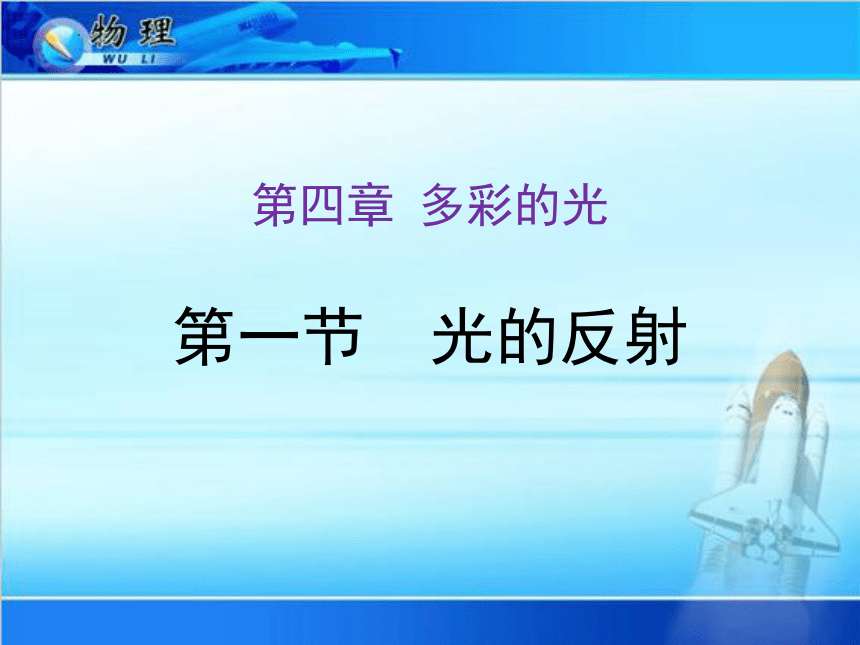 物理
WU LI

第四章 多彩的光

第一节 光的反射